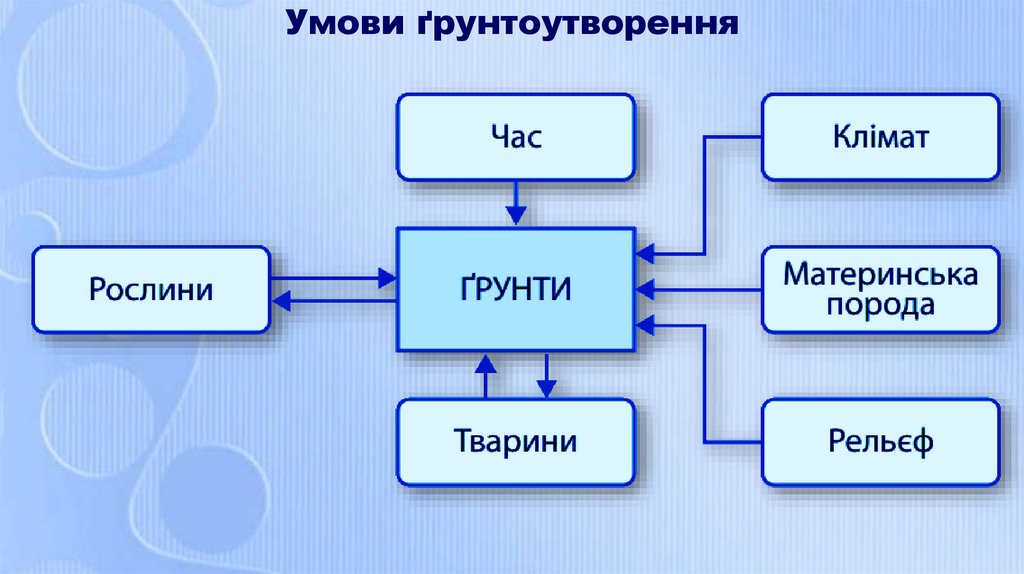 Умови ґрунтоутворення

Час

Клімат

Рослини

ҐРУНТИ

Материнська порода

Тварини

Рельєф